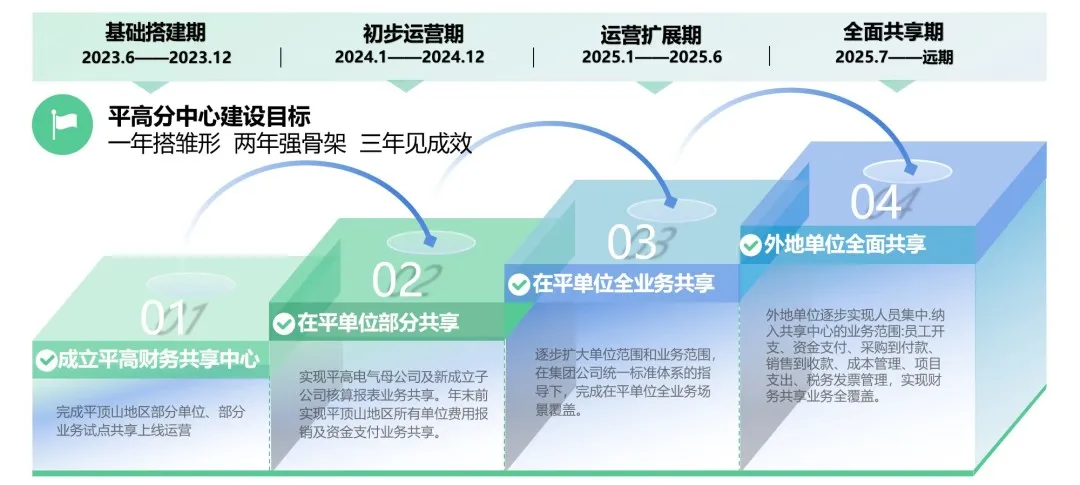 基础搭建期
2023.6——2023.12

初步运营期
2024.1——2024.12

运营扩展期
2025.1——2025.6

全面共享期
2025.7——远期

平高分中心建设目标
一年搭雏形 两年强骨架 三年见成效

01
成立平高财务共享中心
完成平顶山地区部分单位、部分业务试点共享上线运营

02
在平单位部分共享
实现平高电气母公司及新成立子公司核算报表业务共享。年末前实现平顶山地区所有单位费用报销及资金支付业务共享。

03
在平单位全业务共享
逐步扩大单位范围和业务范围，在集团公司统一标准体系的指导下，完成在平单位全业务场景覆盖。

04
外地单位全面共享
外地单位逐步实现人员集中.纳入共享中心的业务范围:员工开支、资金支付、采购到付款、销售到收款、成本管理、项目支出、税务发票管理，实现财务共享业务全覆盖。